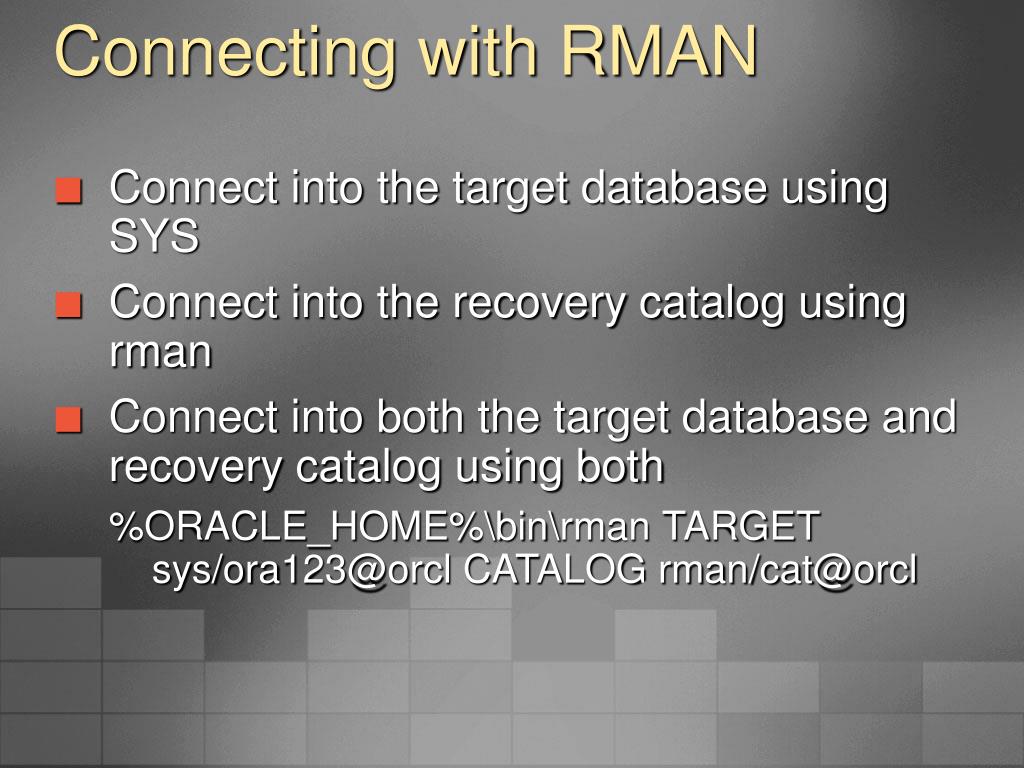 Connecting with RMAN

Connect into the target database using SYS

Connect into the recovery catalog using rman

Connect into both the target database and recovery catalog using both

%ORACLE_HOME%\bin\rman TARGET sys/ora123@orcl CATALOG rman/cat@orcl